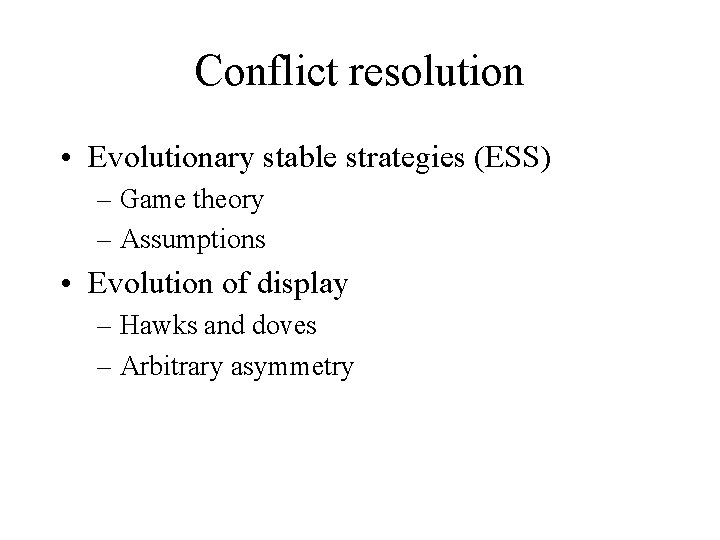 Conflict resolution

• Evolutionary stable strategies (ESS)
– Game theory
– Assumptions

• Evolution of display
– Hawks and doves
– Arbitrary asymmetry